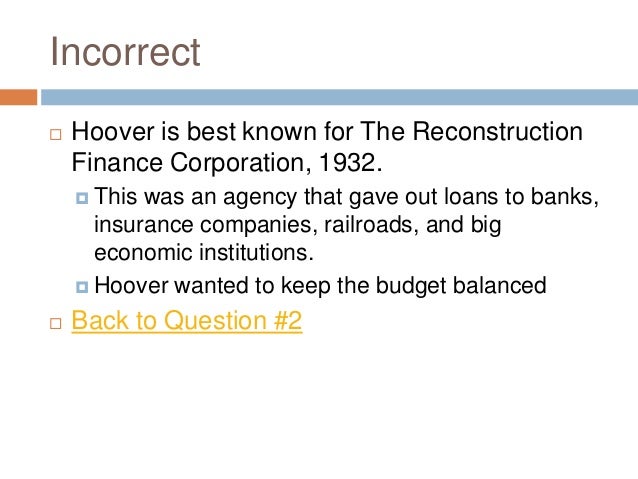 Incorrect

Hoover is best known for The Reconstruction Finance Corporation, 1932.

This was an agency that gave out loans to banks, insurance companies, railroads, and big economic institutions.

Hoover wanted to keep the budget balanced

Back to Question #2